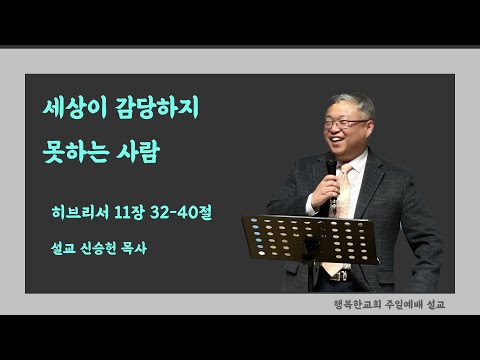 세상이 감당하지
못하는 사람

히브리서 11장 32-40절

설교 신승헌 목사

행복한교회 주일예배 설교